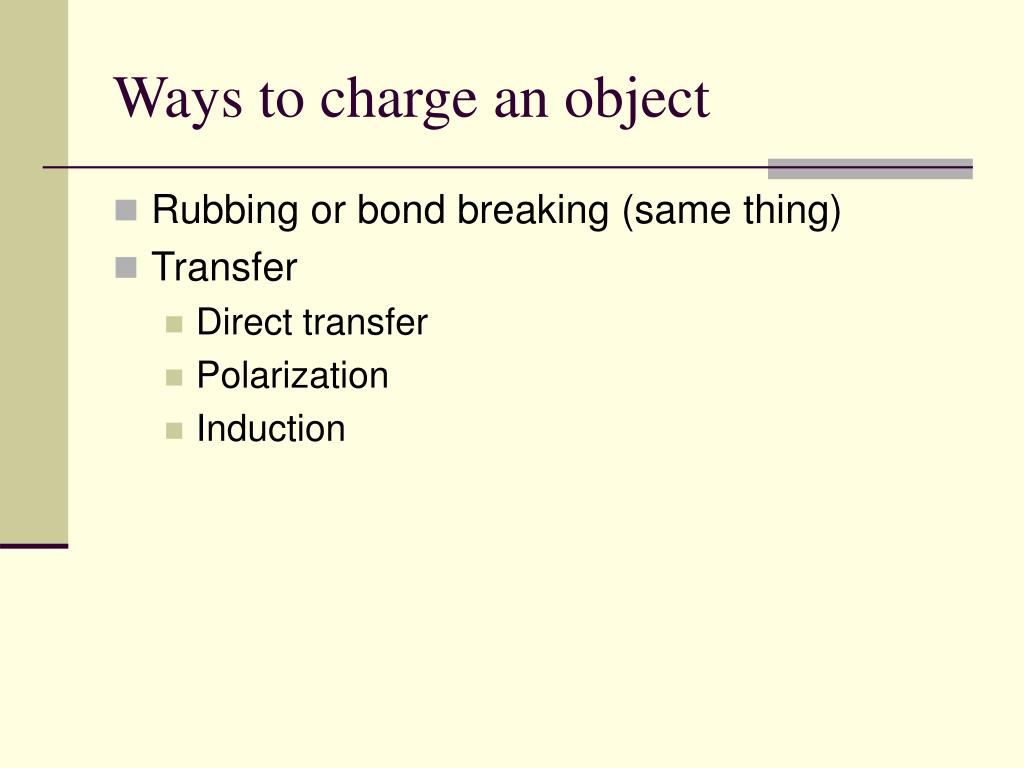 Ways to charge an object

Rubbing or bond breaking (same thing)
Transfer
Direct transfer
Polarization
Induction